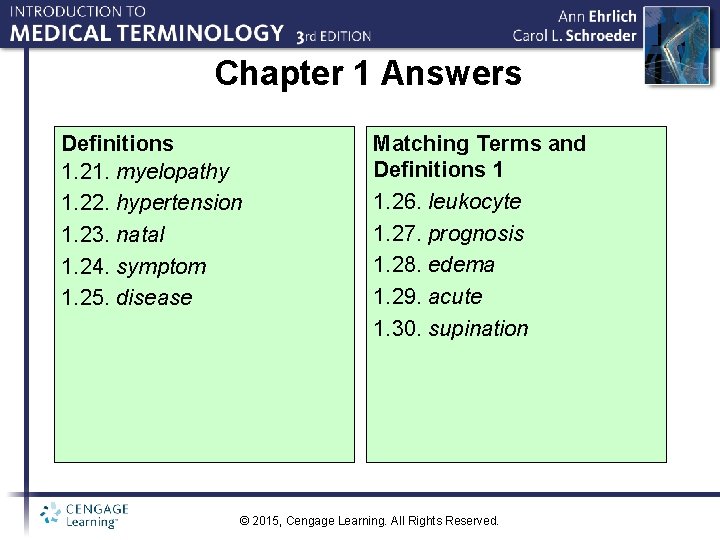 INTRODUCTION TO
MEDICAL TERMINOLOGY 3rd EDITION

Ann Ehrlich
Carol L. Schroeder

Chapter 1 Answers

Definitions
1.21. myelopathy
1.22. hypertension
1.23. natal
1.24. symptom
1.25. disease

Matching Terms and Definitions 1
1.26. leukocyte
1.27. prognosis
1.28. edema
1.29. acute
1.30. supination

CENGAGE Learning™

© 2015, Cengage Learning. All Rights Reserved.